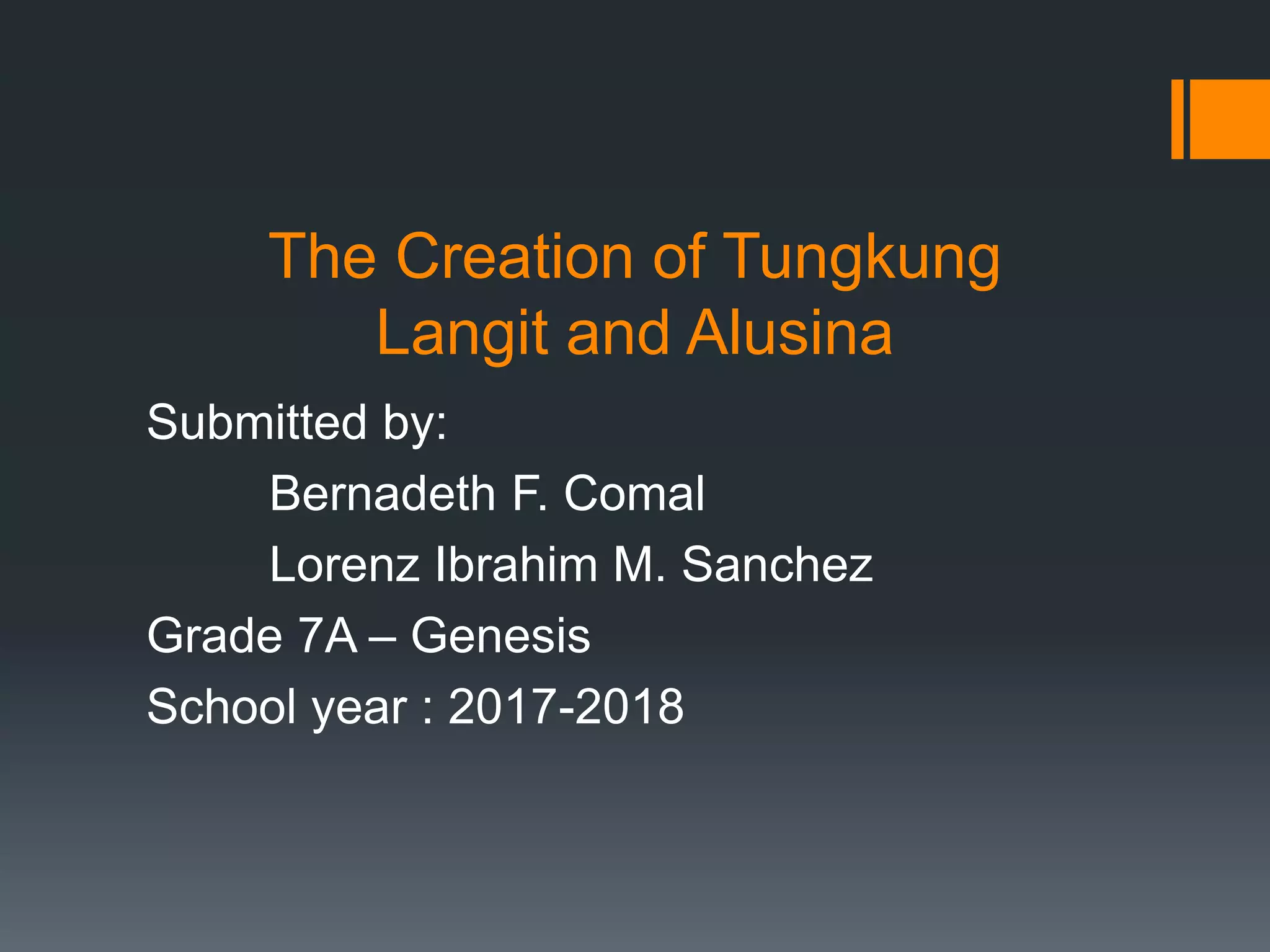 The Creation of Tungkung Langit and Alusina

Submitted by:

Bernadeth F. Comal

Lorenz Ibrahim M. Sanchez

Grade 7A – Genesis

School year : 2017-2018